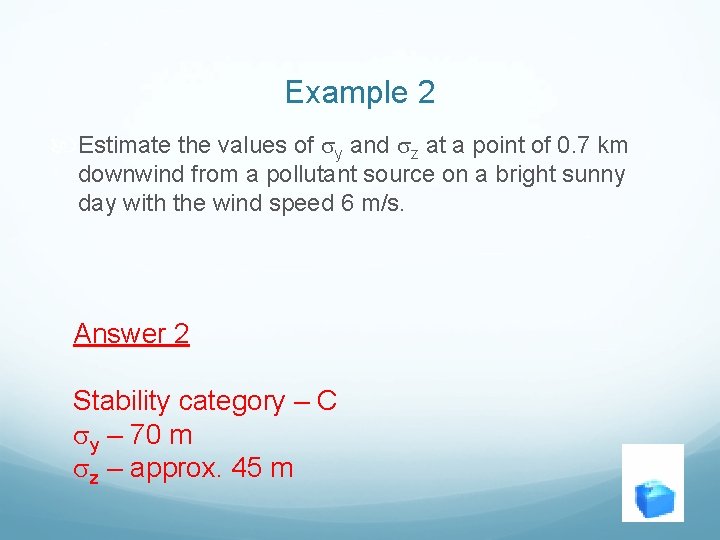 Example 2

Estimate the values of $\sigma_y$ and $\sigma_z$ at a point of 0.7 km downwind from a pollutant source on a bright sunny day with the wind speed 6 m/s.

Answer 2

Stability category – C
$\sigma_y$ – 70 m
$\sigma_z$ – approx. 45 m